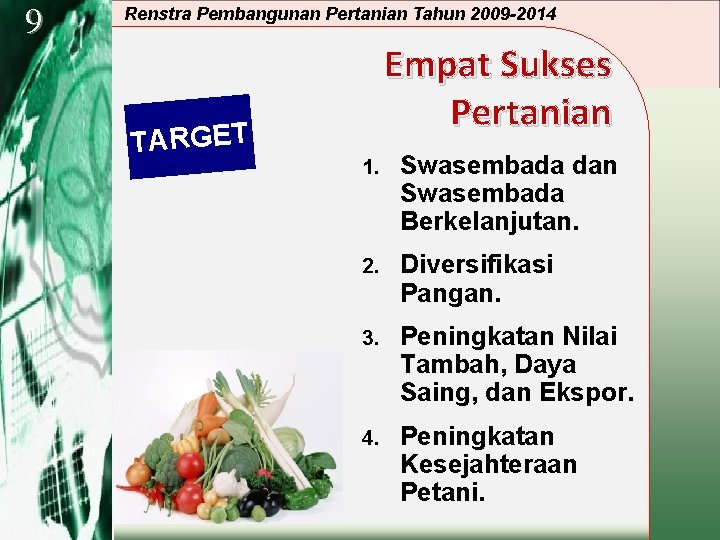 9

Renstra Pembangunan Pertanian Tahun 2009-2014

Empat Sukses Pertanian

TARGET

1. Swasembada dan Swasembada Berkelanjutan.

2. Diversifikasi Pangan.

3. Peningkatan Nilai Tambah, Daya Saing, dan Ekspor.

4. Peningkatan Kesejahteraan Petani.